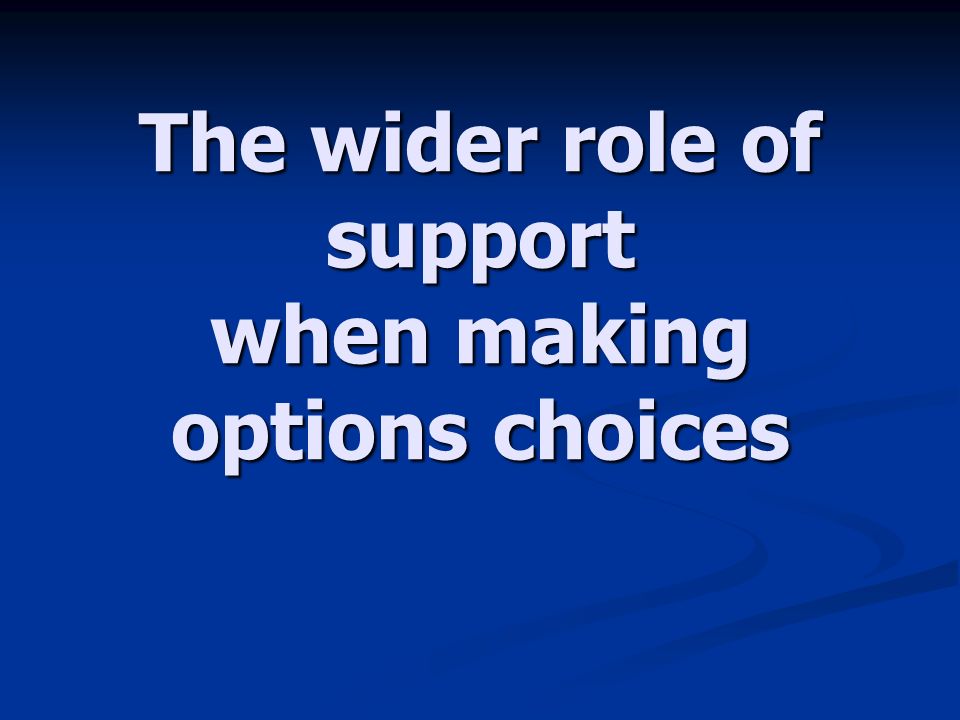 The wider role of support
when making options choices